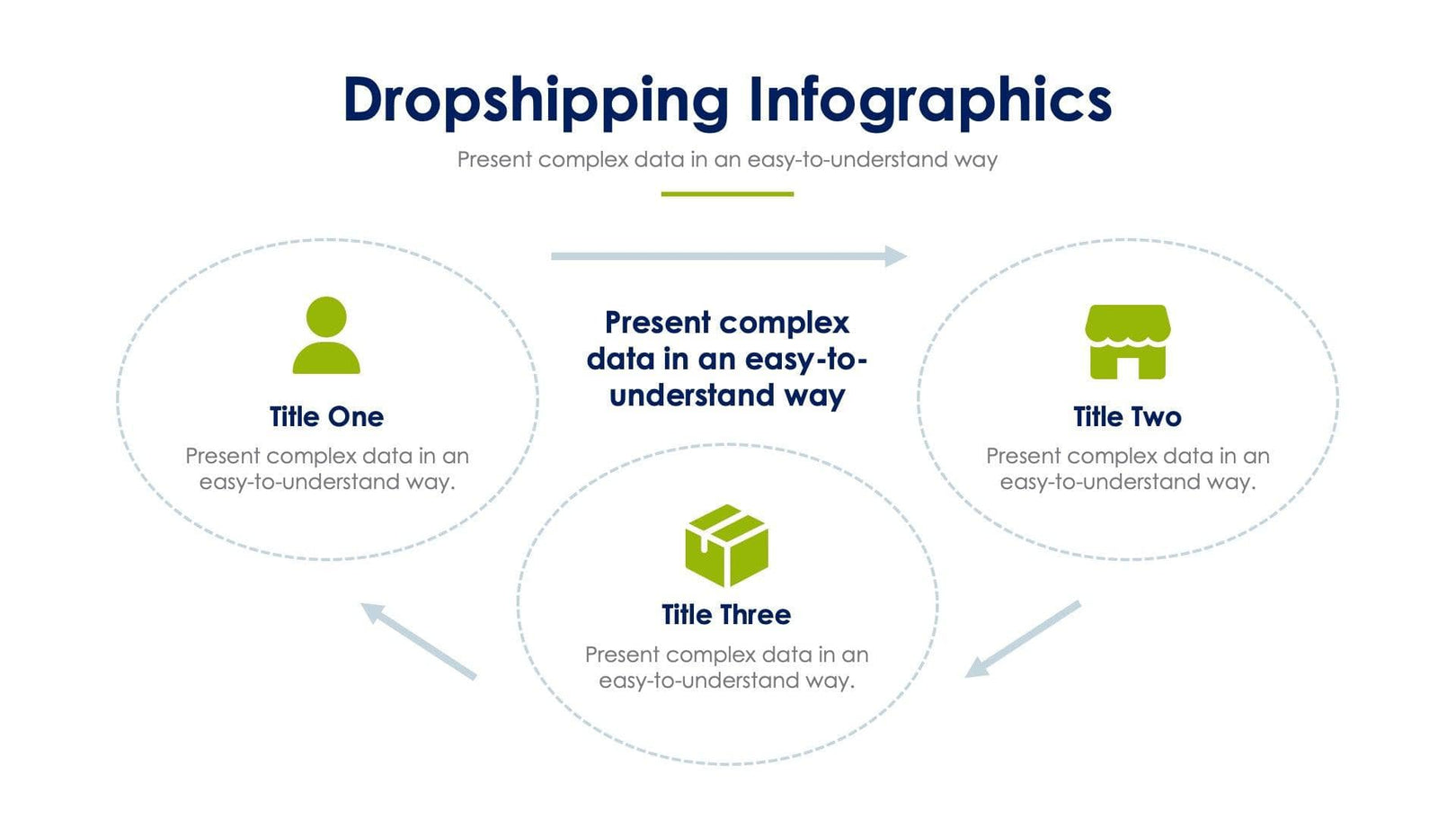 Dropshipping Infographics

Present complex data in an easy-to-understand way

Title One

Present complex data in an easy-to-understand way.

Present complex data in an easy-to-understand way

Title Two

Present complex data in an easy-to-understand way.

Title Three

Present complex data in an easy-to-understand way.